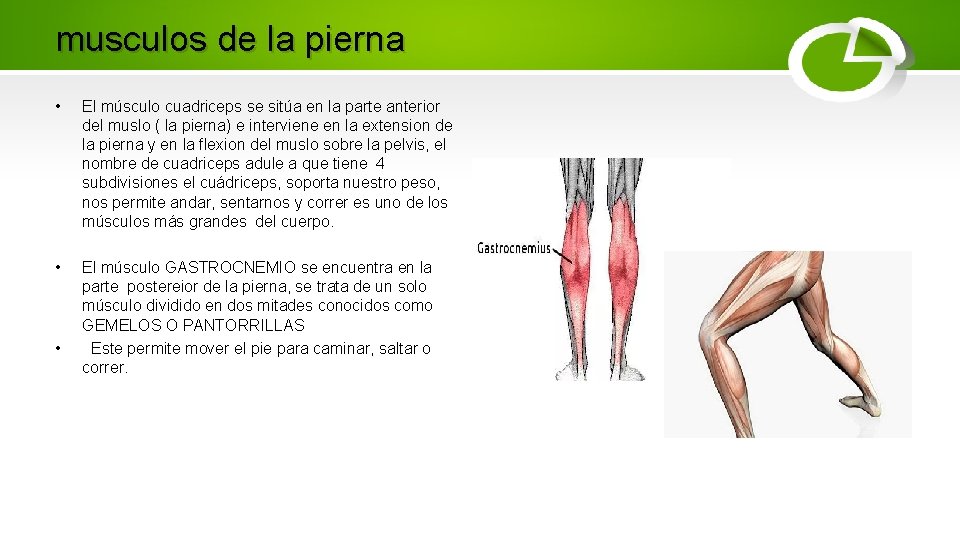 musculos de la pierna

• El músculo cuadriceps se sitúa en la parte anterior del muslo ( la pierna) e interviene en la extension de la pierna y en la flexion del muslo sobre la pelvis, el nombre de cuadriceps adule a que tiene 4 subdivisiones el cuádriceps, soporta nuestro peso, nos permite andar, sentarnos y correr es uno de los músculos más grandes del cuerpo.

• El músculo GASTROCNEMIO se encuentra en la parte postereior de la pierna, se trata de un solo músculo dividido en dos mitades conocidos como GEMELOS O PANTORRILLAS

• Este permite mover el pie para caminar, saltar o correr.

Gastrocnemius